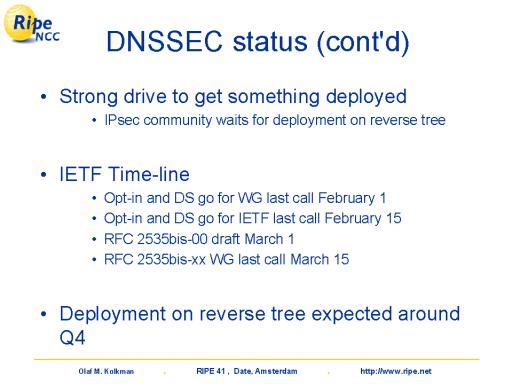 Ripe NCC

DNSSEC status (cont'd)

• Strong drive to get something deployed
  • IPsec community waits for deployment on reverse tree

• IETF Time-line
  • Opt-in and DS go for WG last call February 1
  • Opt-in and DS go for IETF last call February 15
  • RFC 2535bis-00 draft March 1
  • RFC 2535bis-xx WG last call March 15

• Deployment on reverse tree expected around Q4

Olaf M. Kolkman . RIPE 41 , Date, Amsterdam . http://www.ripe.net